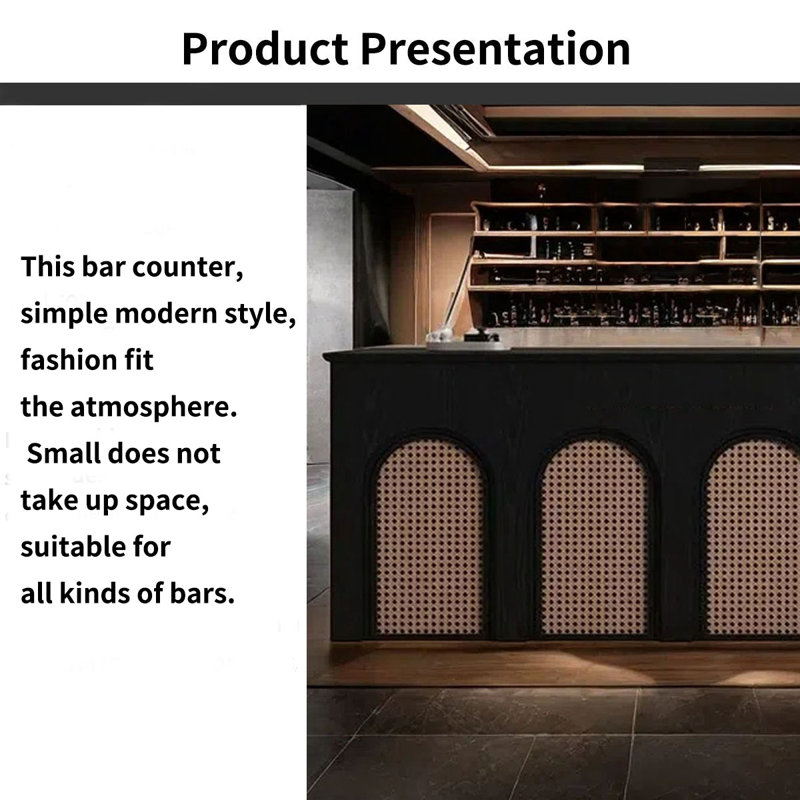 Product Presentation

This bar counter, simple modern style, fashion fit the atmosphere. Small does not take up space, suitable for all kinds of bars.